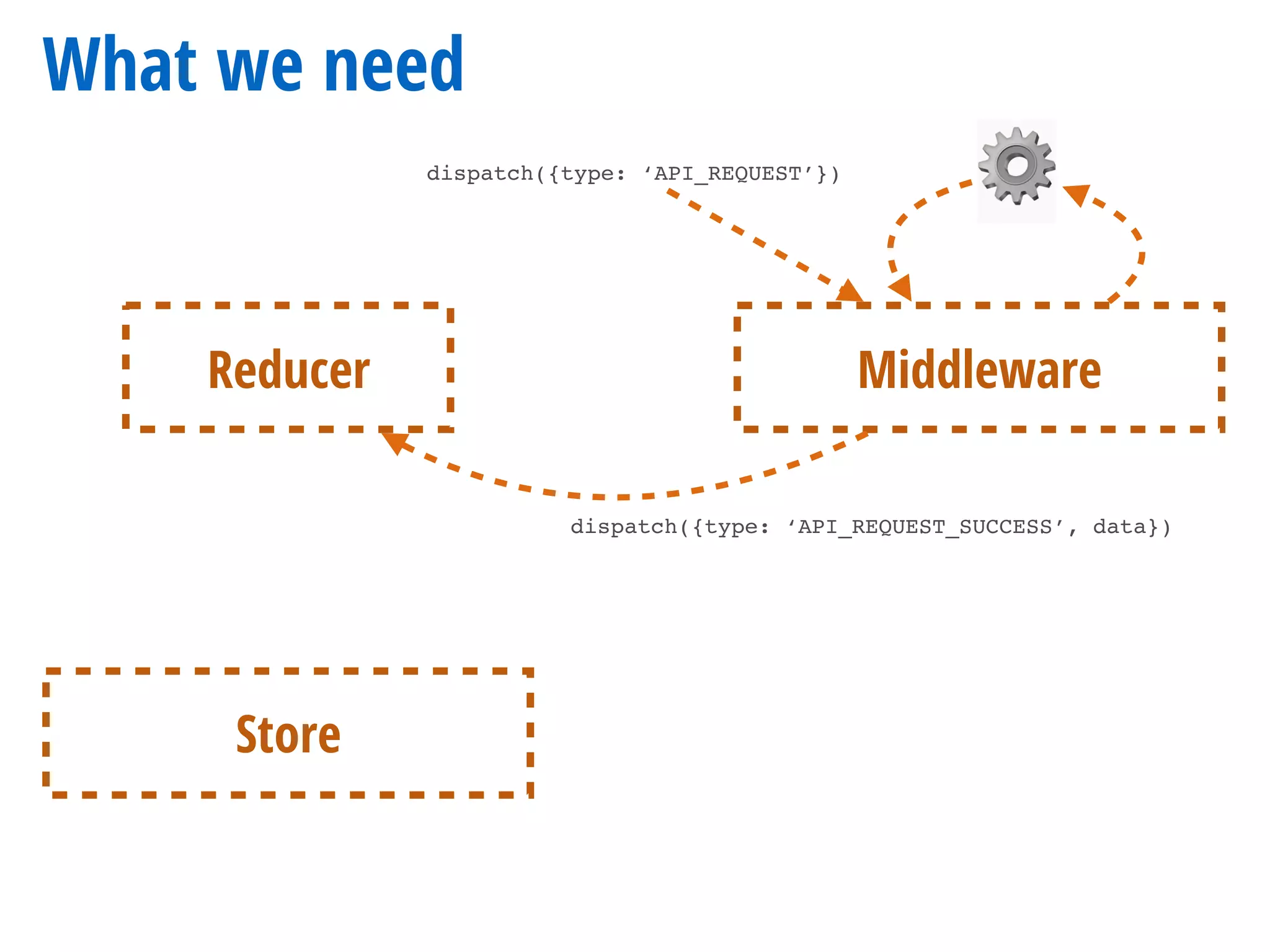 What we need

dispatch({type: ‘API_REQUEST’})

Reducer

Middleware

dispatch({type: ‘API_REQUEST_SUCCESS’, data})

Store